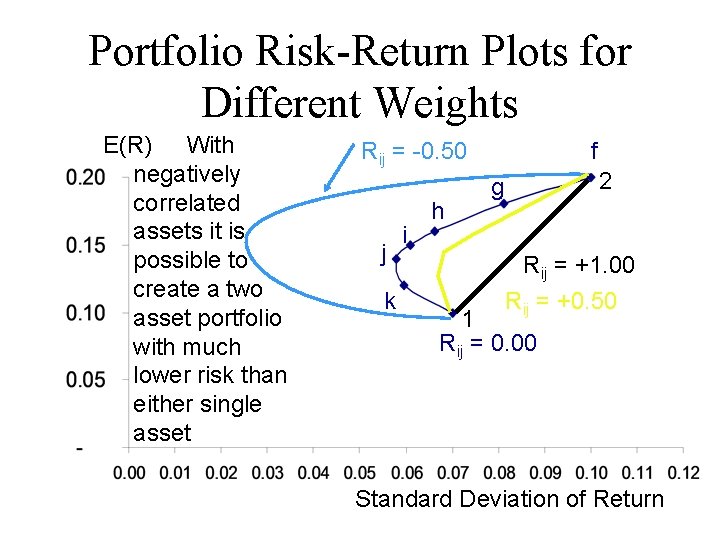 Portfolio Risk-Return Plots for Different Weights

E(R)

With negatively correlated assets it is possible to create a two asset portfolio with much lower risk than either single asset

0.20
0.15
0.10
0.05
-

$R_{ij}$ = -0.50

f
2
g
h
i
j
k
1

$R_{ij}$ = +1.00

$R_{ij}$ = +0.50

$R_{ij}$ = 0.00

0.00 0.01 0.02 0.03 0.04 0.05 0.06 0.07 0.08 0.09 0.10 0.11 0.12

Standard Deviation of Return